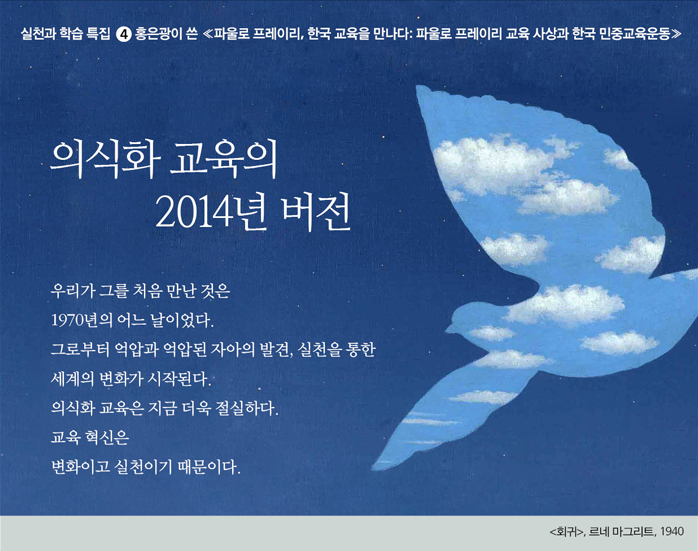 실천과 학습 특집 ④ 홍은광이 쓴 ≪파울로 프레이리, 한국 교육을 만나다: 파울로 프레이리 교육 사상과 한국 민중교육운동≫

의식화 교육의 2014년 버전

우리가 그를 처음 만난 것은
1970년의 어느 날이었다.
그로부터 억압과 억압된 자아의 발견, 실천을 통한
세계의 변화가 시작된다.
의식화 교육은 지금 더욱 절실하다.
교육 혁신은
변화이고 실천이기 때문이다.

<회귀>, 르네 마그리트, 1940